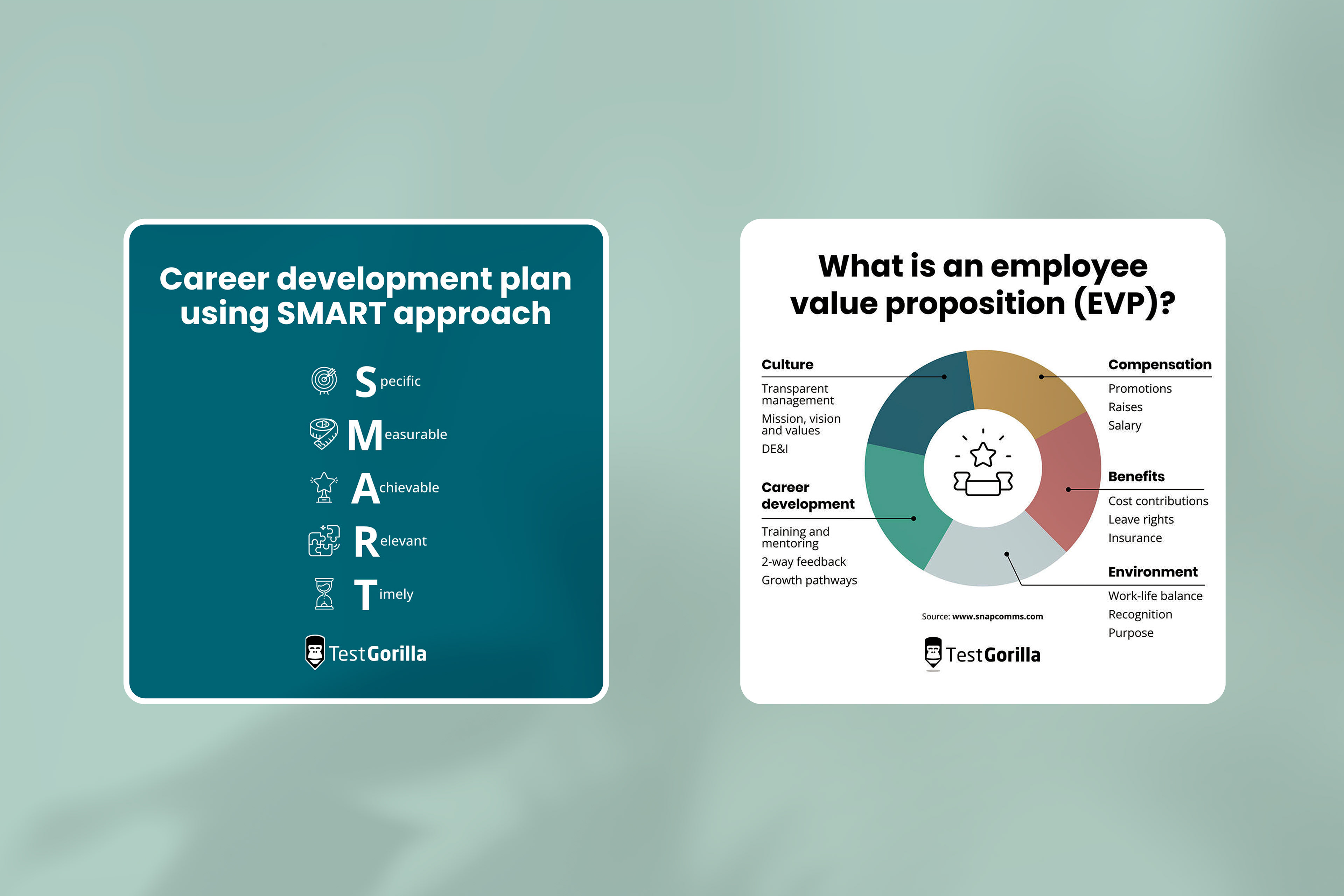 Career development plan using SMART approach

Specific

Measurable

Achievable

Relevant

Timely

TestGorilla

What is an employee value proposition (EVP)?

Culture

Transparent management

Mission, vision and values

DE&I

Career development

Training and mentoring

2-way feedback

Growth pathways

Compensation

Promotions

Raises

Salary

Benefits

Cost contributions

Leave rights

Insurance

Environment

Work-life balance

Recognition

Purpose

Source: www.snapcomms.com

TestGorilla